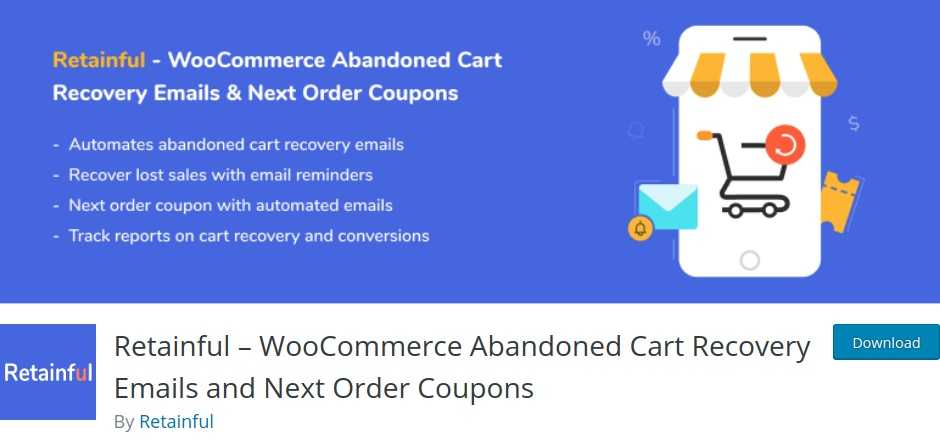 Retainful - WooCommerce Abandoned Cart Recovery Emails & Next Order Coupons

- Automates abandoned cart recovery emails
- Recover lost sales with email reminders
- Next order coupon with automated emails
- Track reports on cart recovery and conversions

%

$

Retainful

Retainful – WooCommerce Abandoned Cart Recovery Emails and Next Order Coupons

By Retainful

Download